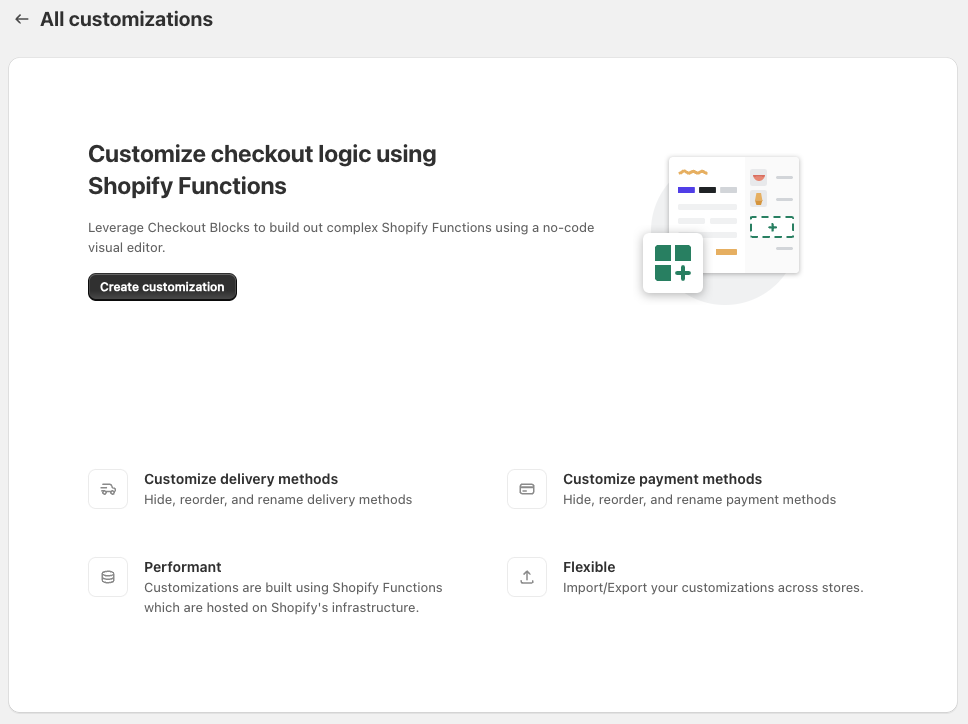 ← All customizations

Customize checkout logic using Shopify Functions

Leverage Checkout Blocks to build out complex Shopify Functions using a no-code visual editor.

Create customization

Customize delivery methods
Hide, reorder, and rename delivery methods

Customize payment methods
Hide, reorder, and rename payment methods

Performant
Customizations are built using Shopify Functions which are hosted on Shopify's infrastructure.

Flexible
Import/Export your customizations across stores.